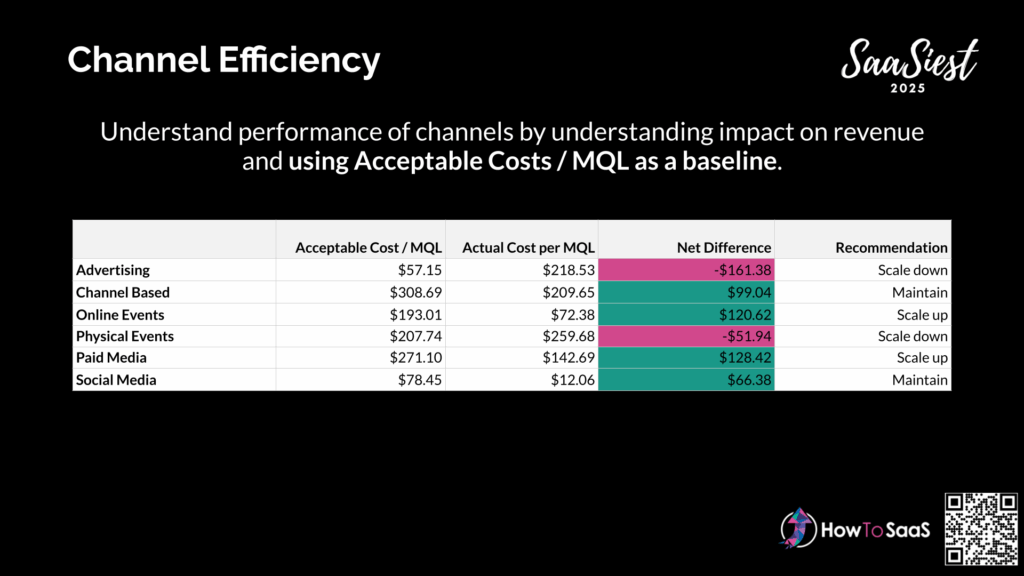 Channel Efficiency

SaaSiest 2025

Understand performance of channels by understanding impact on revenue and using Acceptable Costs / MQL as a baseline.

| | Acceptable Cost / MQL | Actual Cost per MQL | Net Difference | Recommendation |
|---|---|---|---|---|
| Advertising | \$57.15 | \$218.53 | -\$161.38 | Scale down |
| Channel Based | \$308.69 | \$209.65 | \$99.04 | Maintain |
| Online Events | \$193.01 | \$72.38 | \$120.62 | Scale up |
| Physical Events | \$207.74 | \$259.68 | -\$51.94 | Scale down |
| Paid Media | \$271.10 | \$142.69 | \$128.42 | Scale up |
| Social Media | \$78.45 | \$12.06 | \$66.38 | Maintain |

HowToSaaS